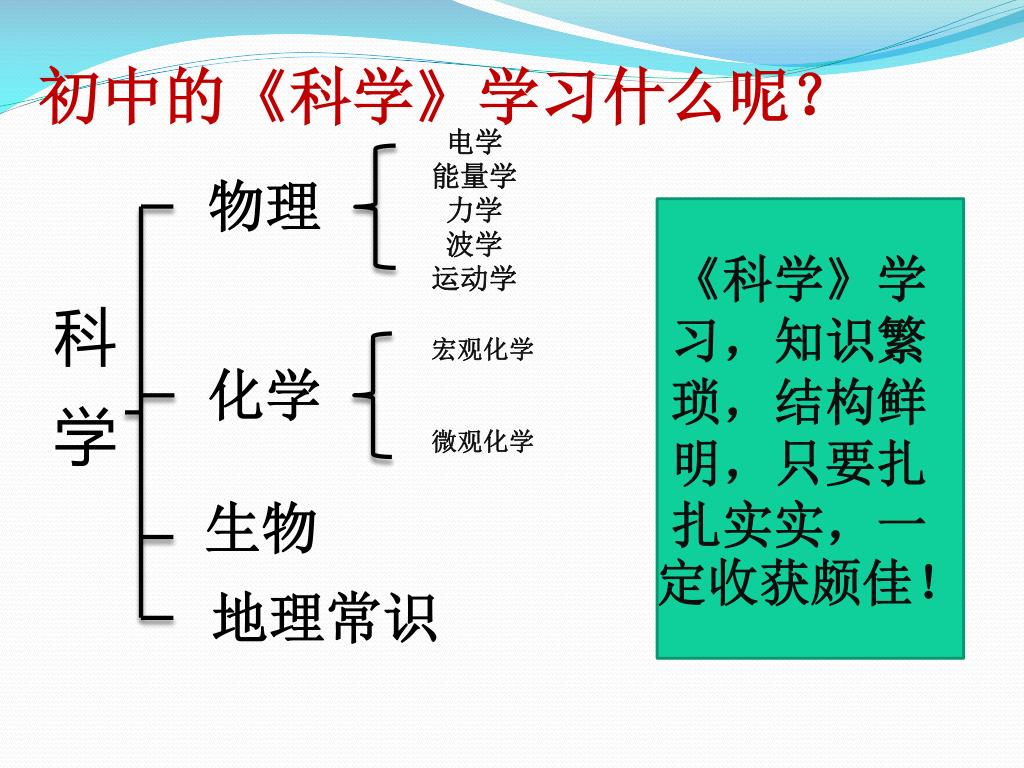 初中的《科学》学习什么呢？

科学

物理

电学
能量学
力学
波学
运动学

化学

宏观化学

微观化学

生物

地理常识

《科学》学习，知识繁琐，结构鲜明，只要扎扎实实，一定收获颇佳！